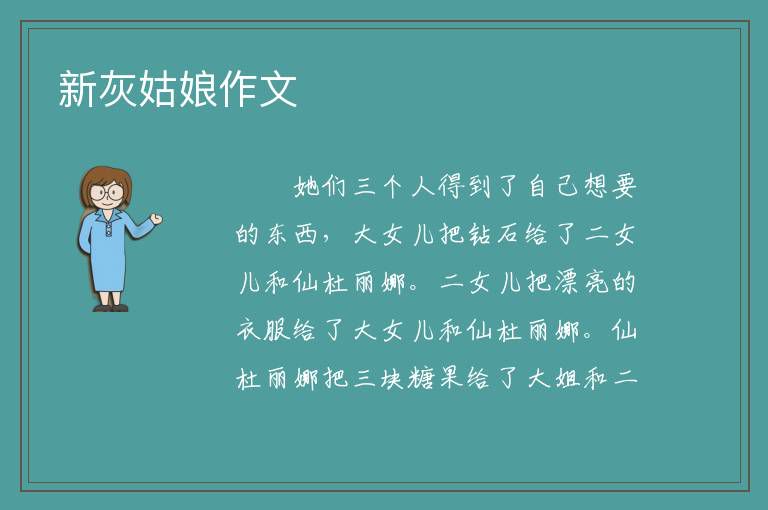 新灰姑娘作文

她们三个人得到了自己想要的东西，大女儿把钻石给了二女儿和仙杜丽娜。二女儿把漂亮的衣服给了大女儿和仙杜丽娜。仙杜丽娜把三块糖果给了大姐和二